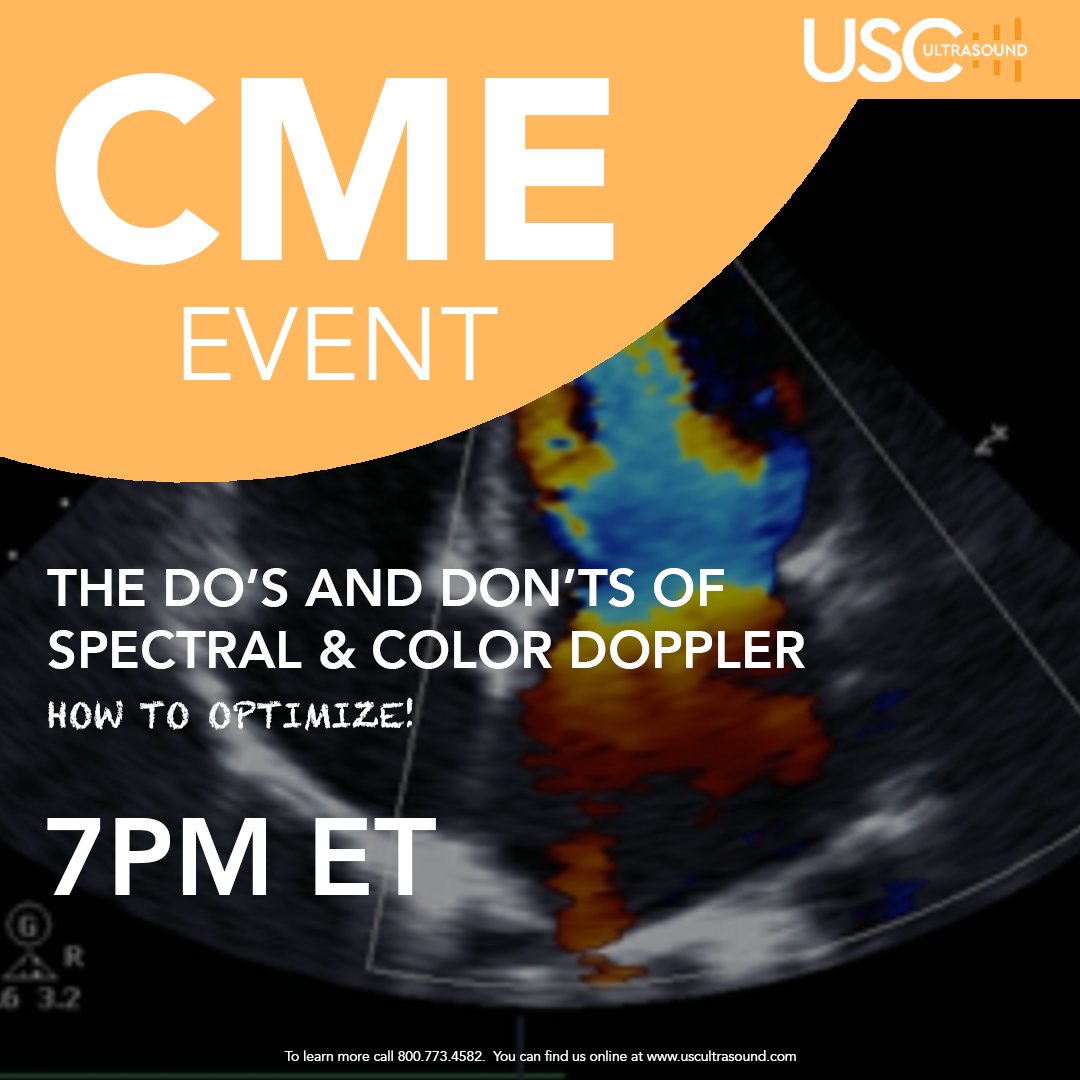 USC ULTRASOUND

CME
EVENT

THE DO'S AND DON'TS OF SPECTRAL & COLOR DOPPLER
HOW TO OPTIMIZE!

7PM ET

G
R
6 3.2

To learn more call 800.773.4582. You can find us online at www.uscultrasound.com